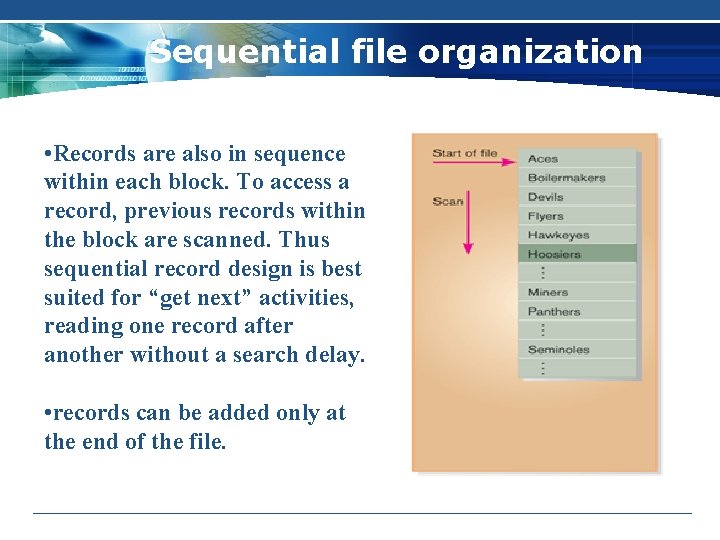 Sequential file organization

•Records are also in sequence within each block. To access a record, previous records within the block are scanned. Thus sequential record design is best suited for “get next” activities, reading one record after another without a search delay.

•records can be added only at the end of the file.

Start of file

Scan

Aces
Boilermakers
Devils
Flyers
Hawkeyes
Hoosiers
⋮
Miners
Panthers
⋮
Seminoles
⋮